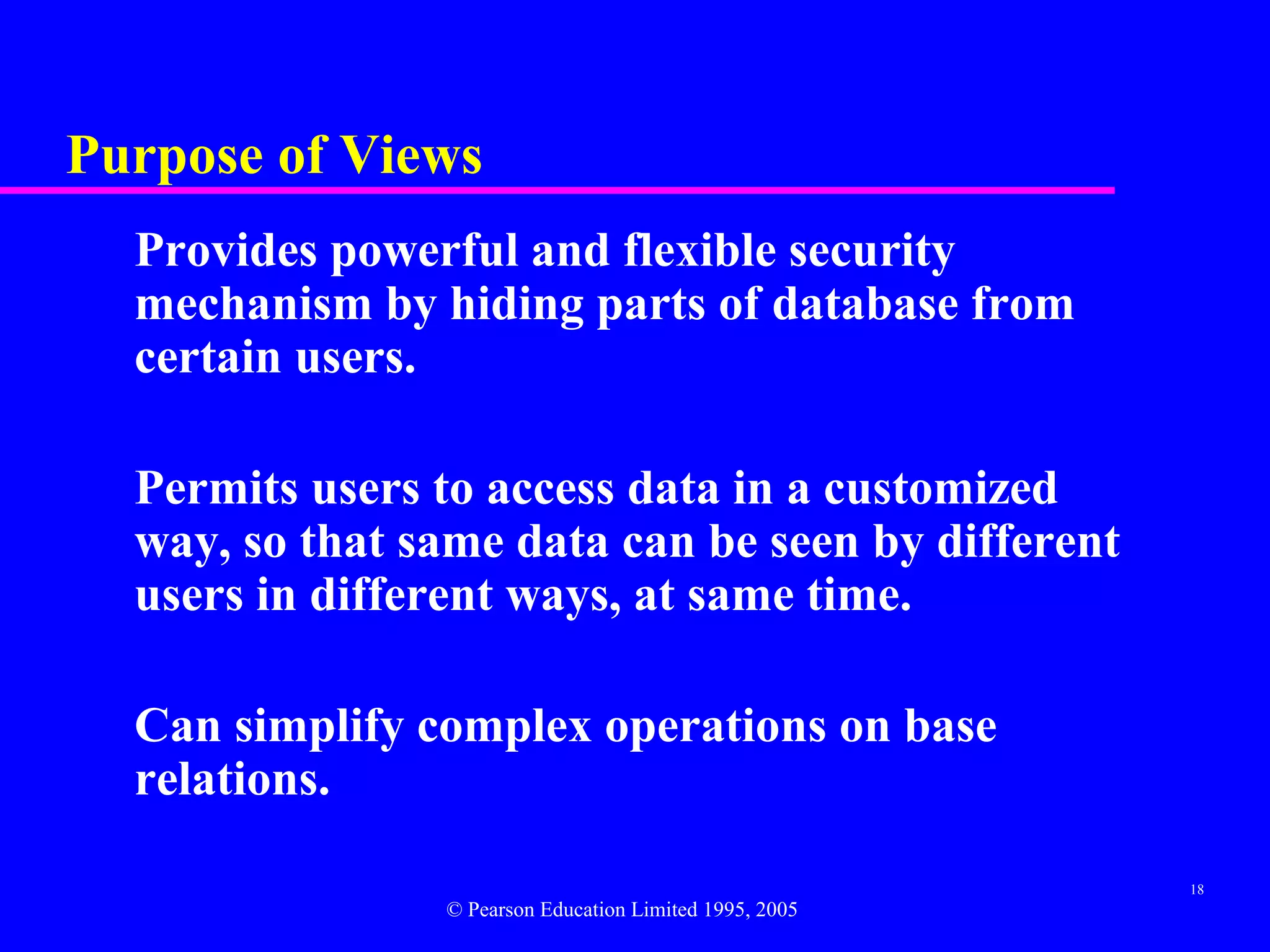 Purpose of Views

Provides powerful and flexible security mechanism by hiding parts of database from certain users.

Permits users to access data in a customized way, so that same data can be seen by different users in different ways, at same time.

Can simplify complex operations on base relations.

18

© Pearson Education Limited 1995, 2005